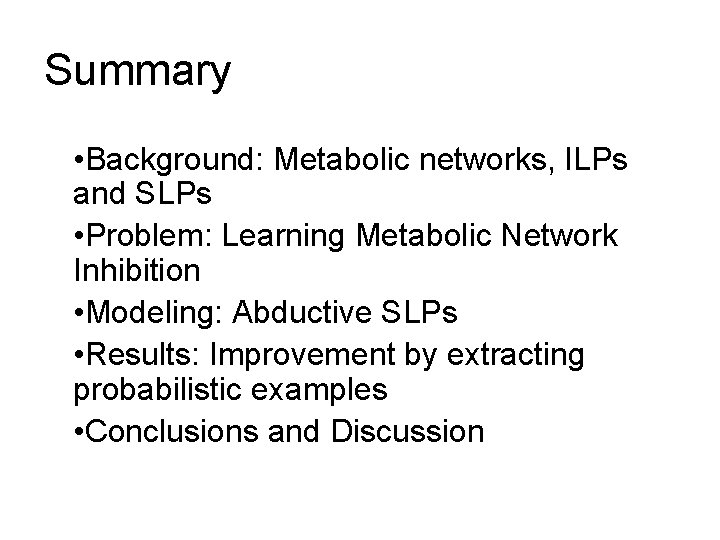 Summary

•Background: Metabolic networks, ILPs and SLPs

•Problem: Learning Metabolic Network Inhibition

•Modeling: Abductive SLPs

•Results: Improvement by extracting probabilistic examples

•Conclusions and Discussion